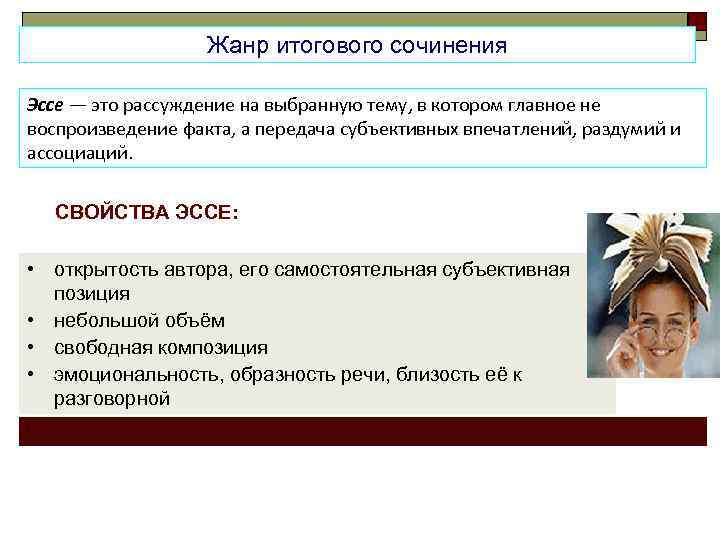 Жанр итогового сочинения

Эссе — это рассуждение на выбранную тему, в котором главное не воспроизведение факта, а передача субъективных впечатлений, раздумий и ассоциаций.

СВОЙСТВА ЭССЕ:

• открытость автора, его самостоятельная субъективная позиция
• небольшой объём
• свободная композиция
• эмоциональность, образность речи, близость её к разговорной